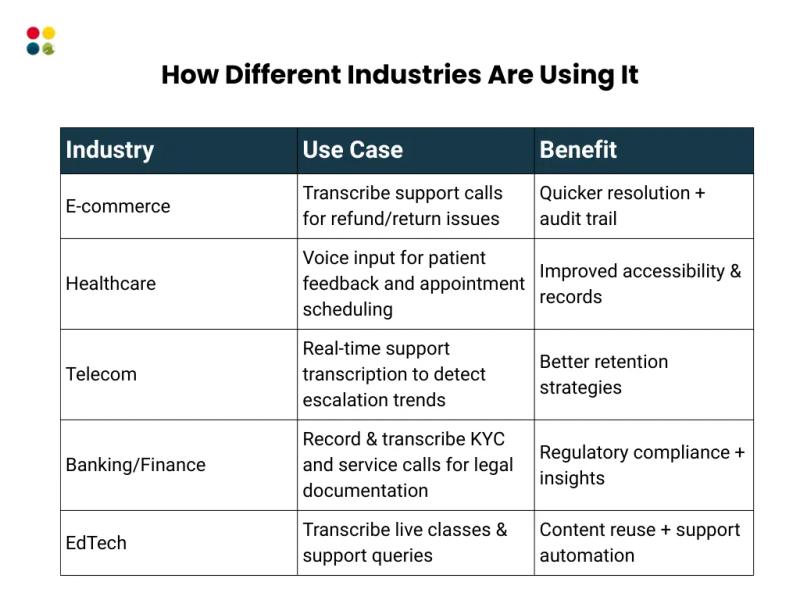 How Different Industries Are Using It

| Industry | Use Case | Benefit |
|---|---|---|
| E-commerce | Transcribe support calls for refund/return issues | Quicker resolution + audit trail |
| Healthcare | Voice input for patient feedback and appointment scheduling | Improved accessibility & records |
| Telecom | Real-time support transcription to detect escalation trends | Better retention strategies |
| Banking/Finance | Record & transcribe KYC and service calls for legal documentation | Regulatory compliance + insights |
| EdTech | Transcribe live classes & support queries | Content reuse + support automation |